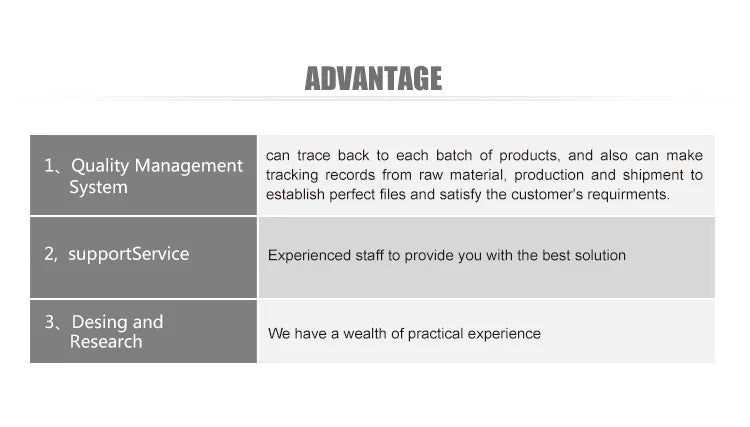 ADVANTAGE

| | |
|---|---|
| 1、Quality Management System | can trace back to each batch of products, and also can make tracking records from raw material, production and shipment to establish perfect files and satisfy the customer's requirments. |
| 2, supportService | Experienced staff to provide you with the best solution |
| 3、Desing and Research | We have a wealth of practical experience |